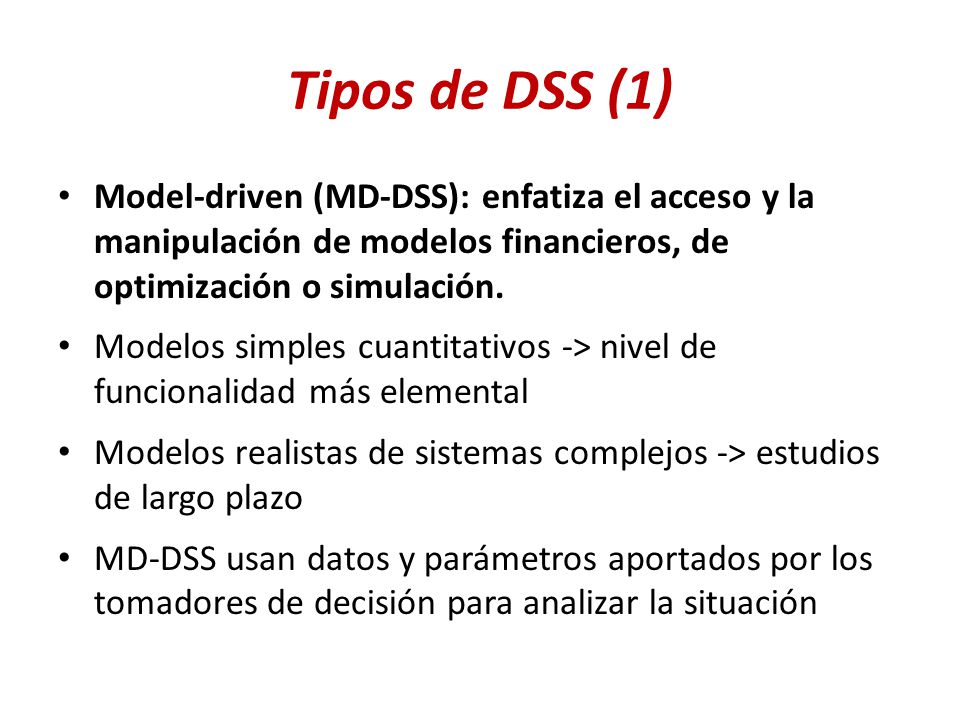 Tipos de DSS (1)

• Model-driven (MD-DSS): enfatiza el acceso y la manipulación de modelos financieros, de optimización o simulación.

• Modelos simples cuantitativos -> nivel de funcionalidad más elemental

• Modelos realistas de sistemas complejos -> estudios de largo plazo

• MD-DSS usan datos y parámetros aportados por los tomadores de decisión para analizar la situación